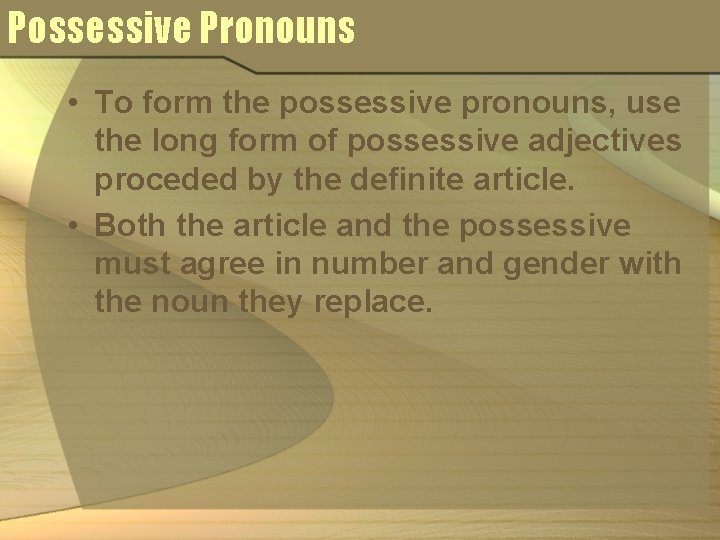 Possessive Pronouns

• To form the possessive pronouns, use the long form of possessive adjectives proceded by the definite article.
• Both the article and the possessive must agree in number and gender with the noun they replace.